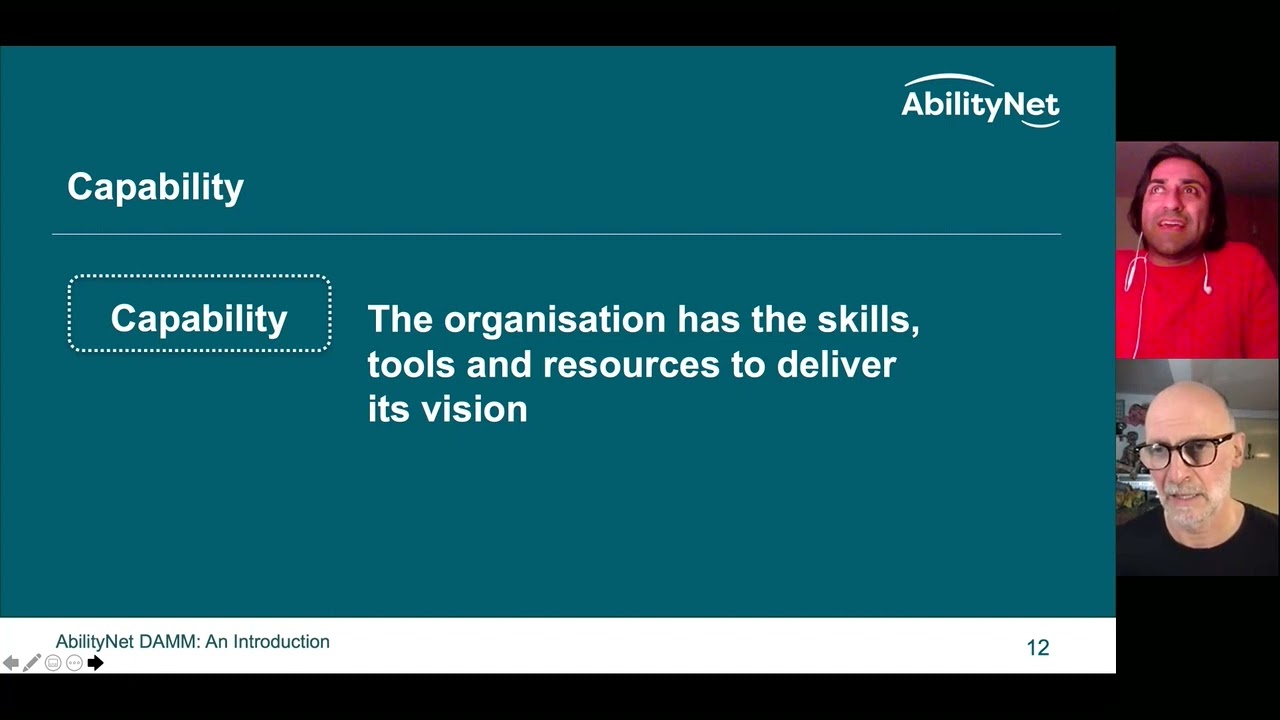 AbilityNet

Capability

Capability

The organisation has the skills, tools and resources to deliver its vision

AbilityNet DAMM: An Introduction

12